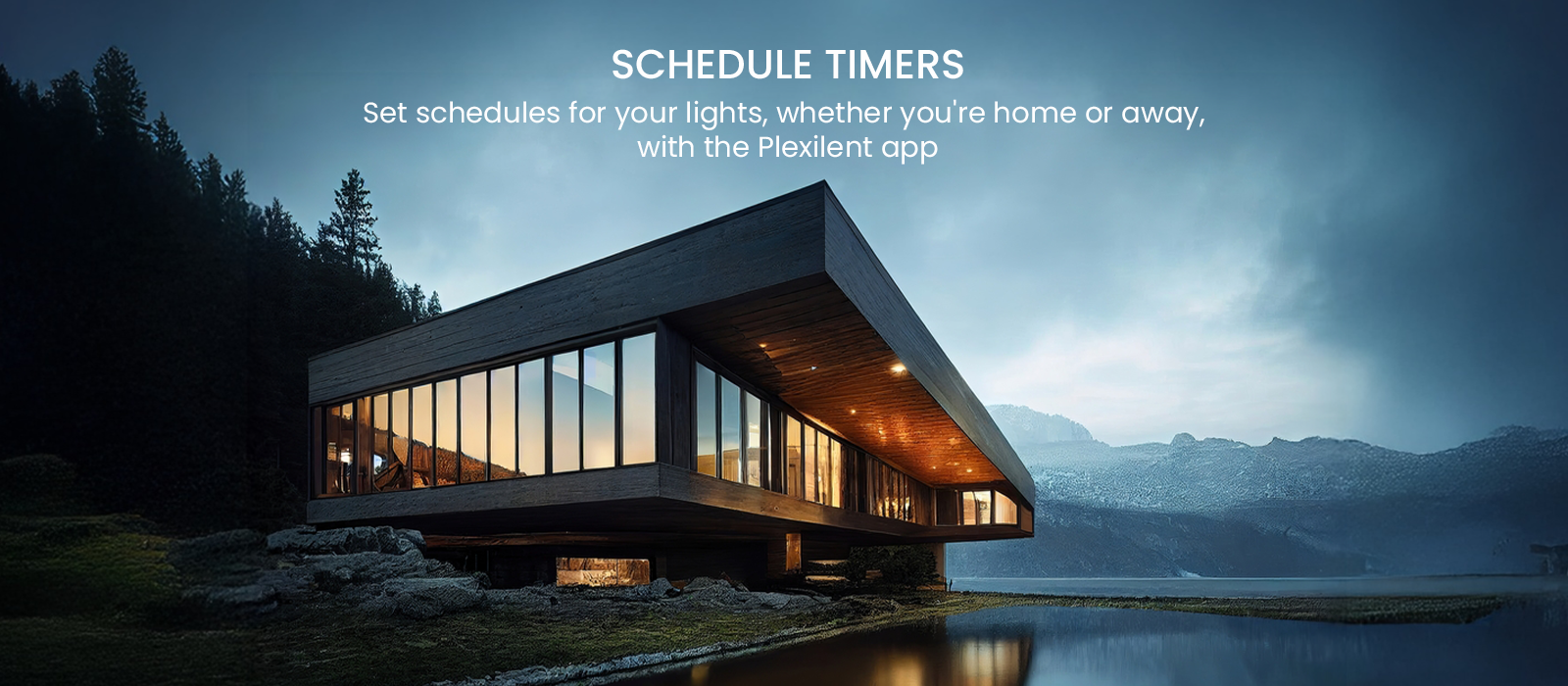 SCHEDULE TIMERS

Set schedules for your lights, whether you're home or away, with the Plexilent app